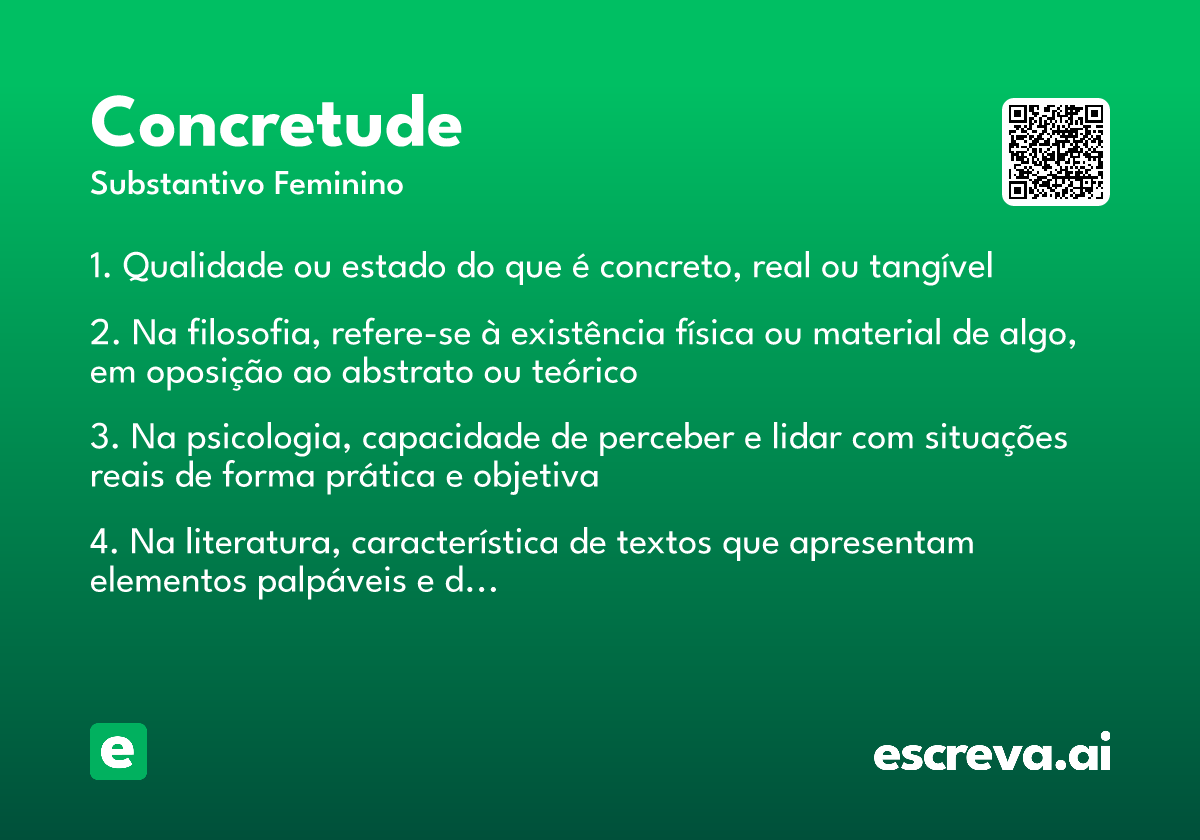 Concretude

Substantivo Feminino

1. Qualidade ou estado do que é concreto, real ou tangível

2. Na filosofia, refere-se à existência física ou material de algo, em oposição ao abstrato ou teórico

3. Na psicologia, capacidade de perceber e lidar com situações reais de forma prática e objetiva

4. Na literatura, característica de textos que apresentam elementos palpáveis e d...

e

escreva.ai